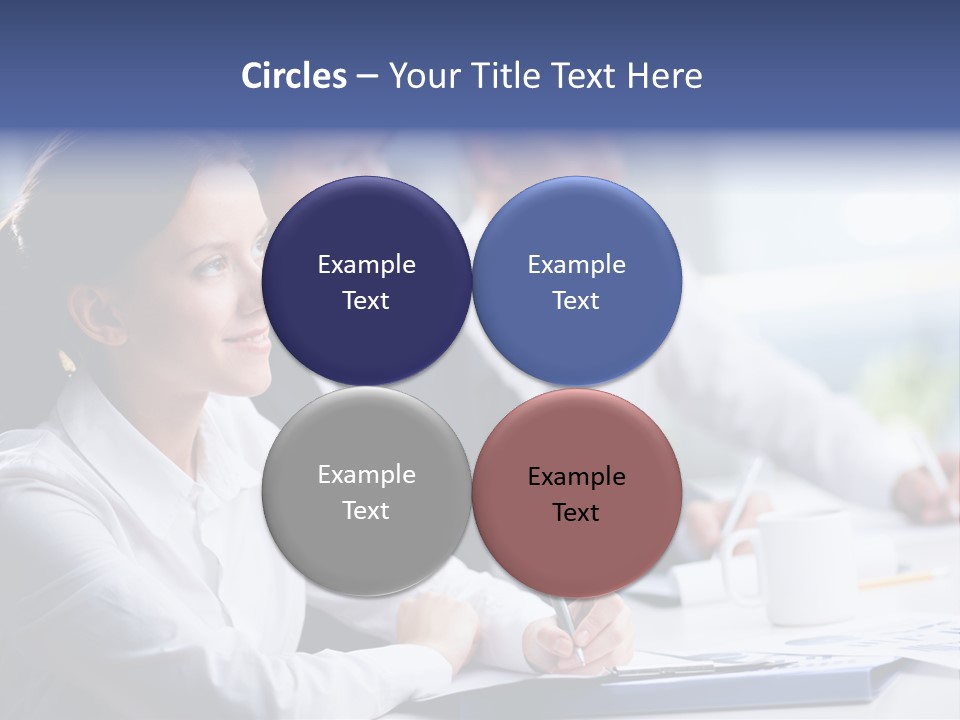 Circles – Your Title Text Here

Example Text

Example Text

Example Text

Example Text